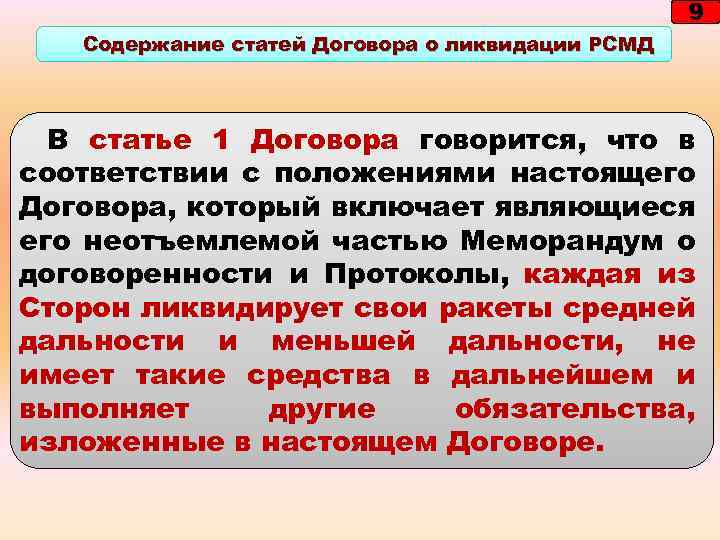 9

Содержание статей Договора о ликвидации РСМД

В статье 1 Договора говорится, что в соответствии с положениями настоящего Договора, который включает являющиеся его неотъемлемой частью Меморандум о договоренности и Протоколы, каждая из Сторон ликвидирует свои ракеты средней дальности и меньшей дальности, не имеет такие средства в дальнейшем и выполняет другие обязательства, изложенные в настоящем Договоре.